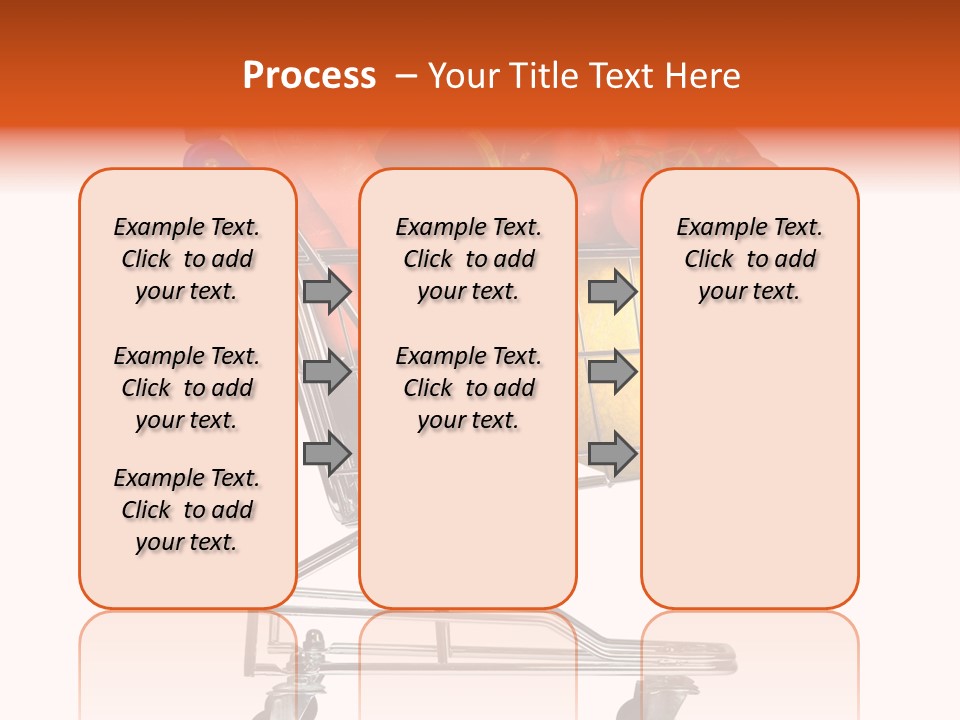 Process – Your Title Text Here

Example Text. Click to add your text.

Example Text. Click to add your text.

Example Text. Click to add your text.

Example Text. Click to add your text.

Example Text. Click to add your text.

Example Text. Click to add your text.